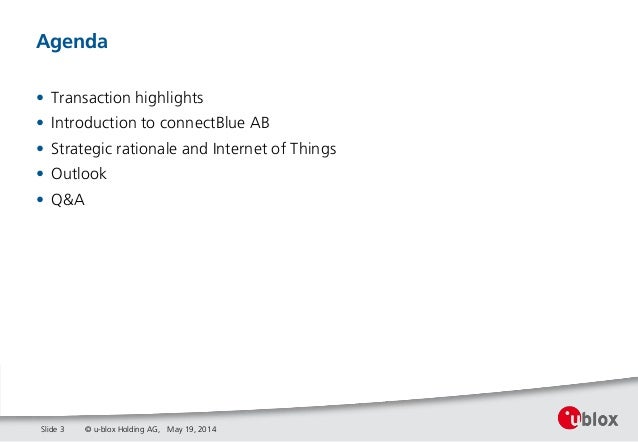 Agenda

• Transaction highlights
• Introduction to connectBlue AB
• Strategic rationale and Internet of Things
• Outlook
• Q&A

Slide 3 © u-blox Holding AG, May 19, 2014

ublox